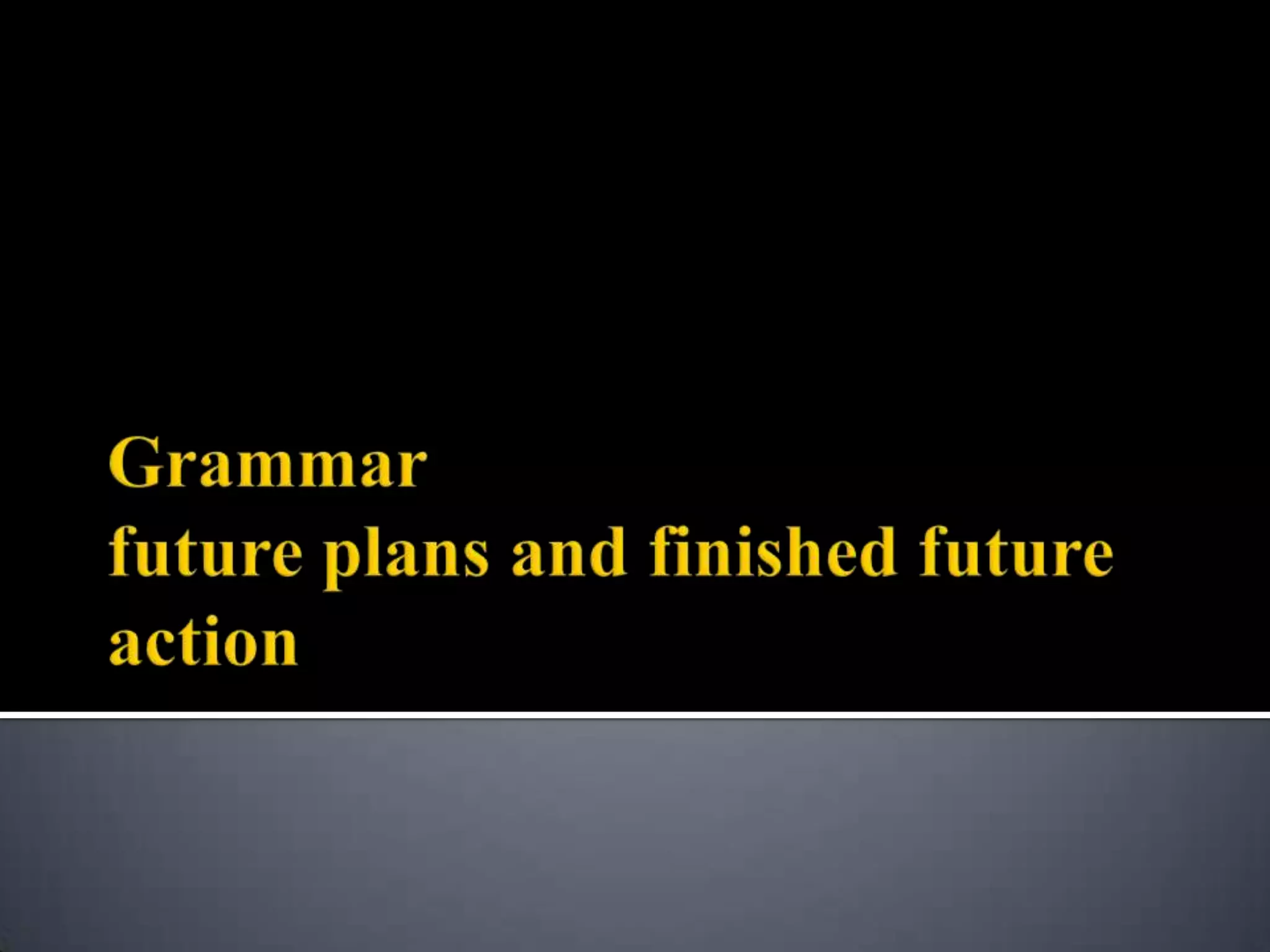 Grammar
future plans and finished future action